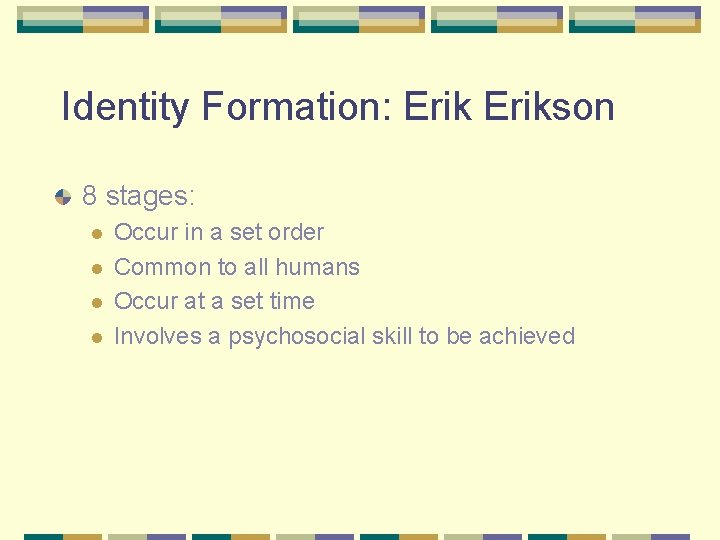 Identity Formation: Erik Erikson

8 stages:

Occur in a set order

Common to all humans

Occur at a set time

Involves a psychosocial skill to be achieved